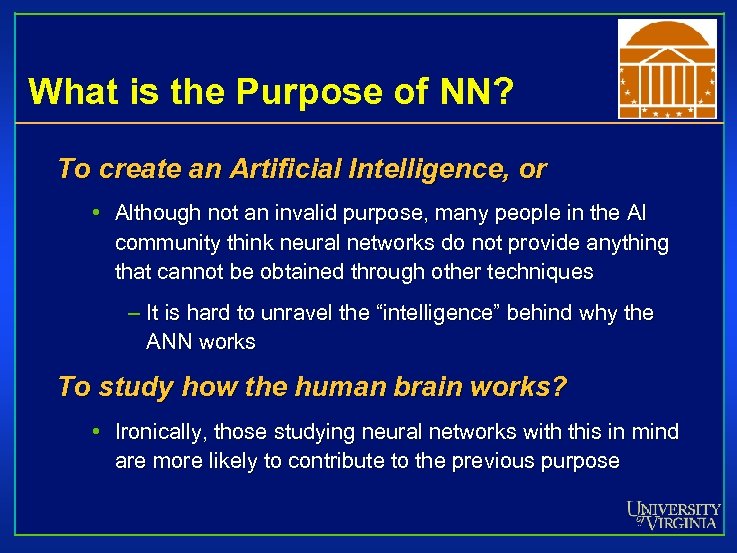 What is the Purpose of NN?

To create an Artificial Intelligence, or

• Although not an invalid purpose, many people in the AI community think neural networks do not provide anything that cannot be obtained through other techniques

– It is hard to unravel the “intelligence” behind why the ANN works

To study how the human brain works?

• Ironically, those studying neural networks with this in mind are more likely to contribute to the previous purpose

UNIVERSITY of VIRGINIA